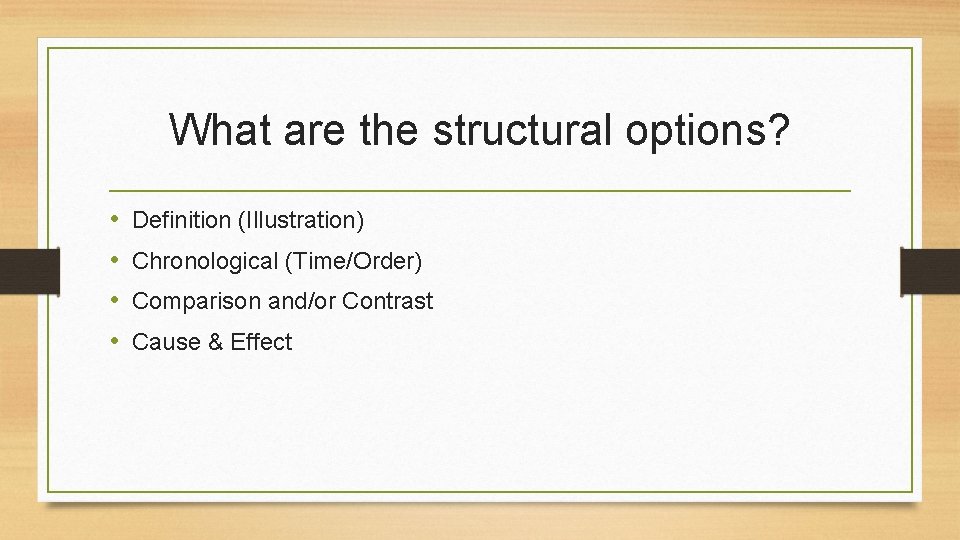 What are the structural options?

• Definition (Illustration)
• Chronological (Time/Order)
• Comparison and/or Contrast
• Cause & Effect